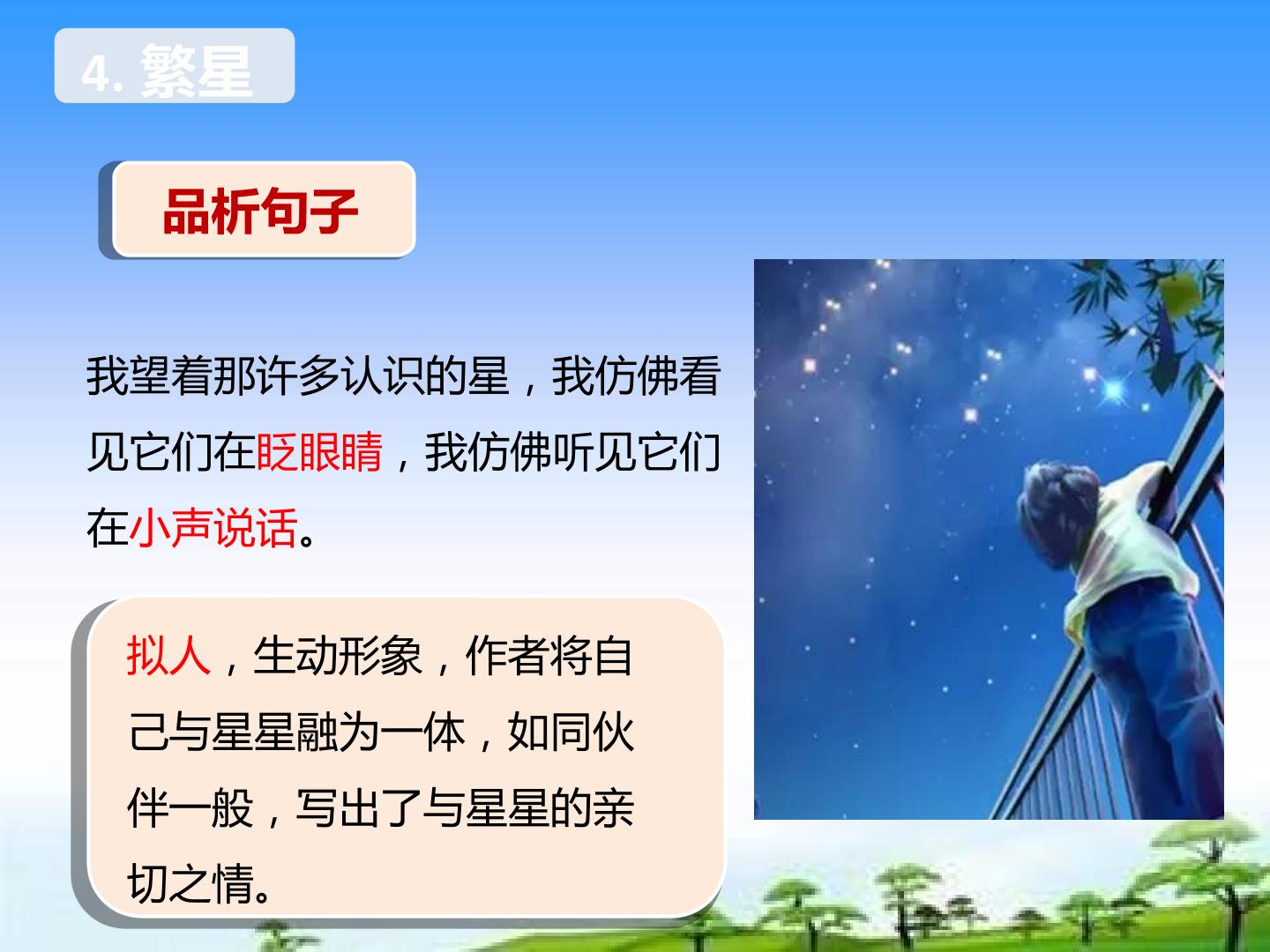 4.繁星

品析句子

我望着那许多认识的星，我仿佛看见它们在眨眼睛，我仿佛听见它们在小声说话。

拟人，生动形象，作者将自己与星星融为一体，如同伙伴一般，写出了与星星的亲切之情。